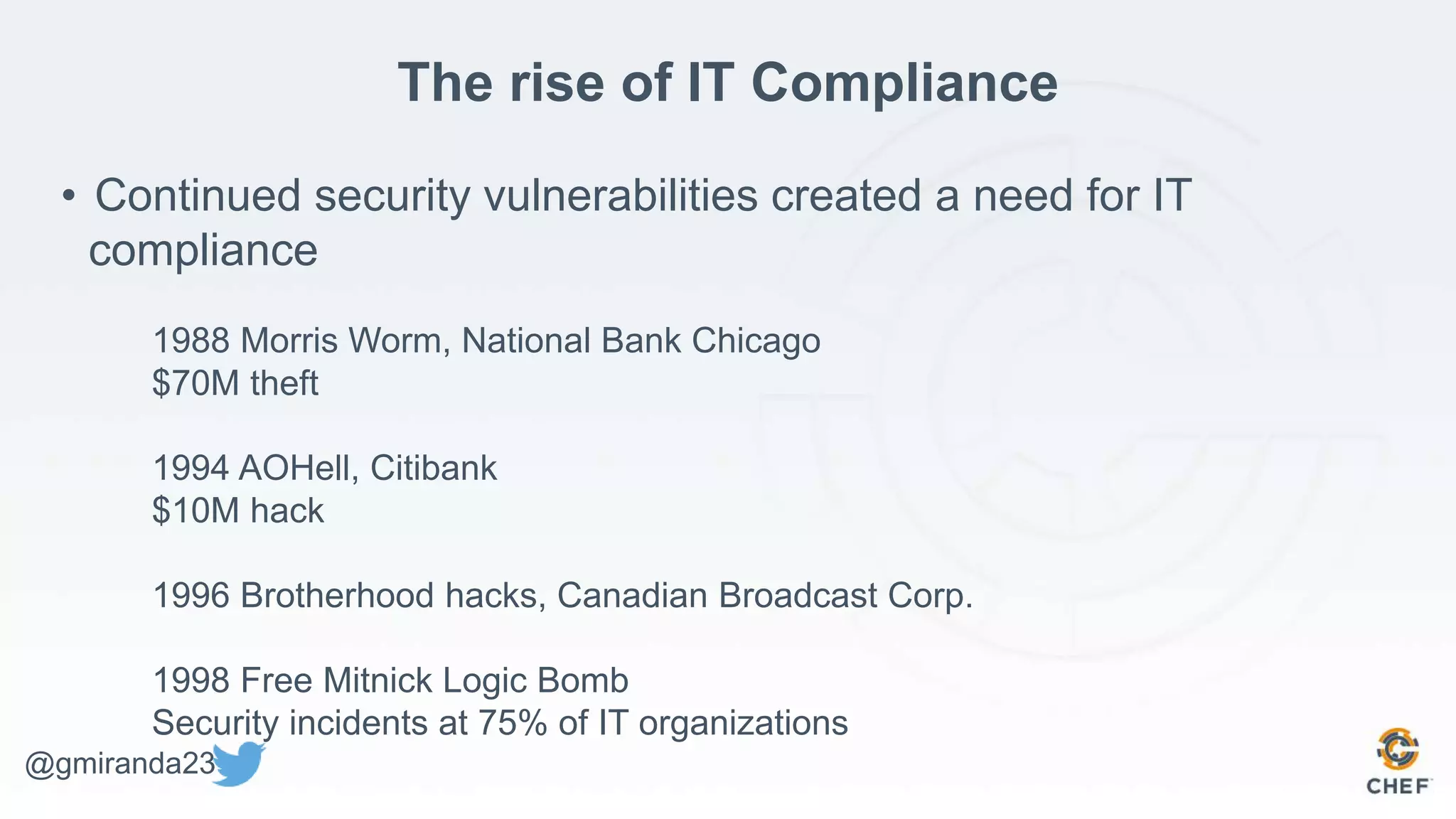 The rise of IT Compliance

• Continued security vulnerabilities created a need for IT compliance

1988 Morris Worm, National Bank Chicago
\$70M theft

1994 AOHell, Citibank
\$10M hack

1996 Brotherhood hacks, Canadian Broadcast Corp.

1998 Free Mitnick Logic Bomb
Security incidents at 75% of IT organizations

@gmiranda23

CHEF